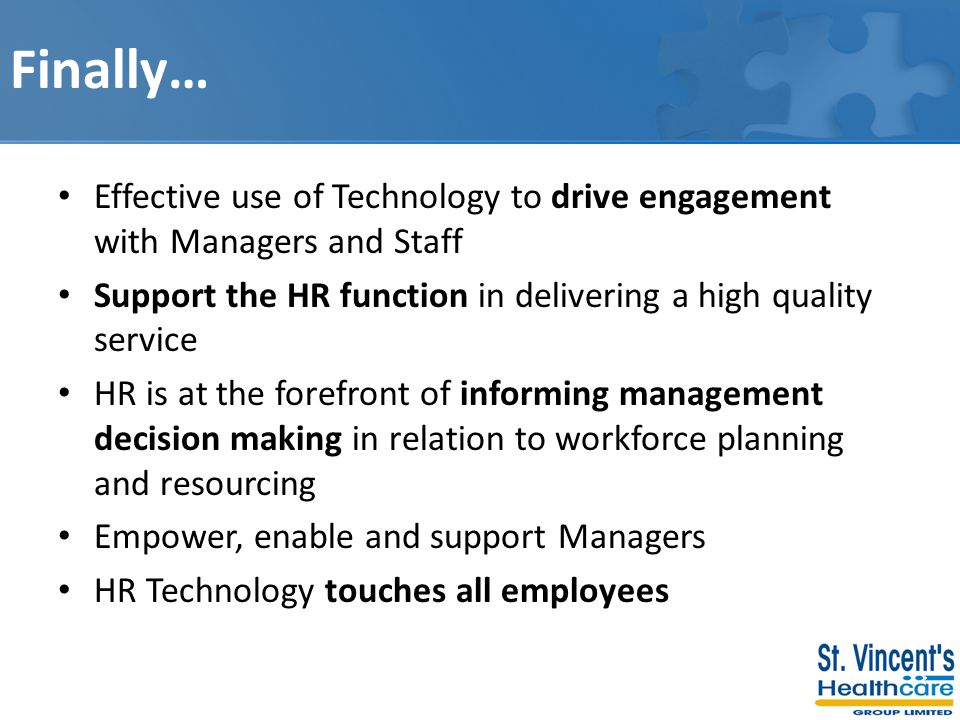 Finally…

• Effective use of Technology to drive engagement with Managers and Staff

• Support the HR function in delivering a high quality service

• HR is at the forefront of informing management decision making in relation to workforce planning and resourcing

• Empower, enable and support Managers

• HR Technology touches all employees

St. Vincent's Healthcare GROUP LIMITED